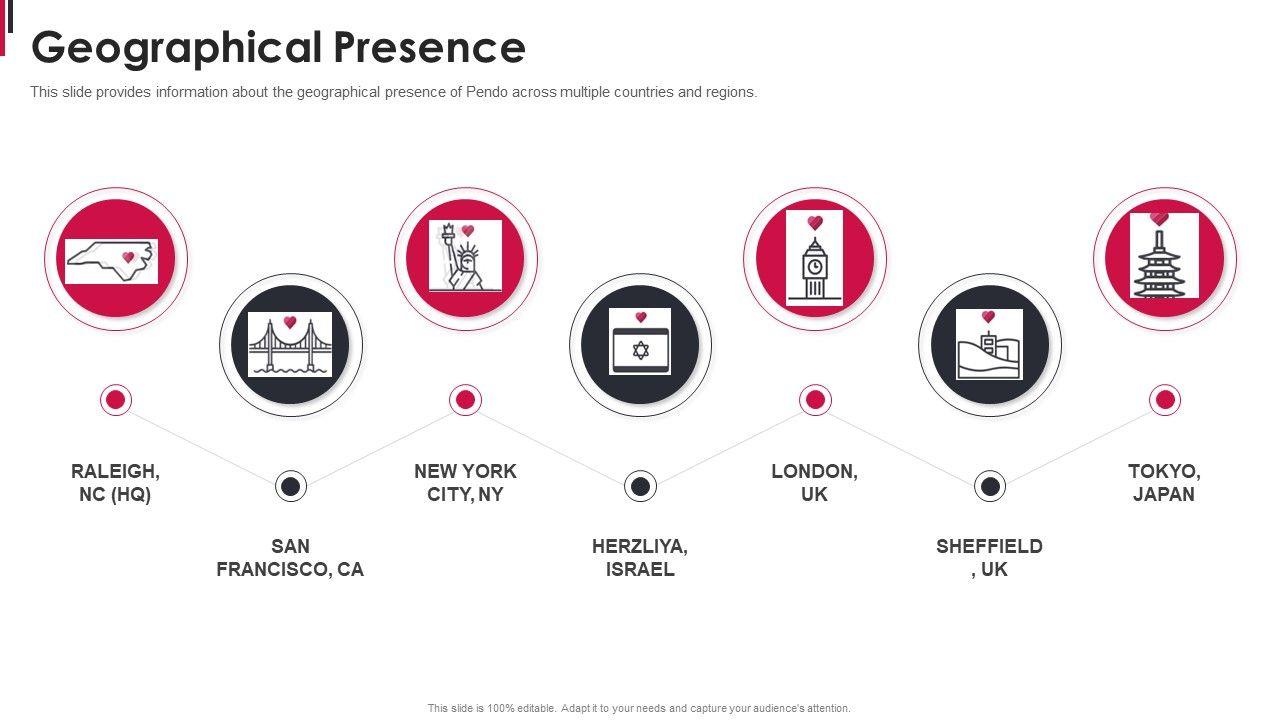 Geographical Presence

This slide provides information about the geographical presence of Pendo across multiple countries and regions.

RALEIGH, NC (HQ)

SAN FRANCISCO, CA

NEW YORK CITY, NY

HERZLIYA, ISRAEL

LONDON, UK

SHEFFIELD , UK

TOKYO, JAPAN

This slide is 100% editable. Adapt it to your needs and capture your audience's attention.